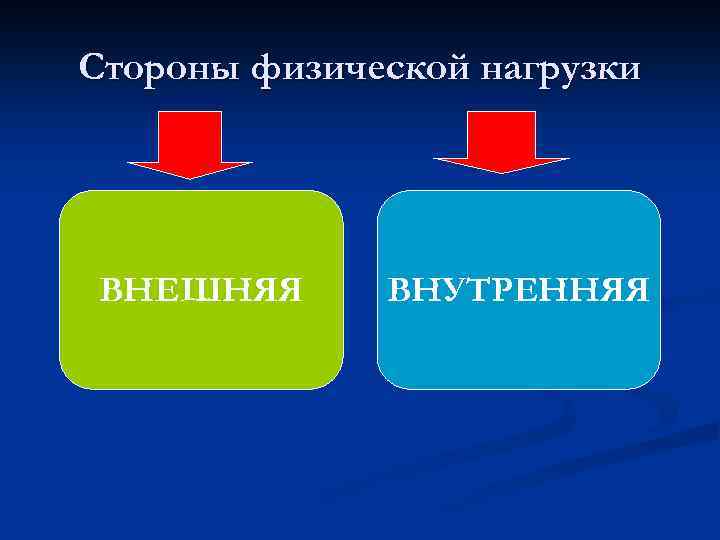 Стороны физической нагрузки

ВНЕШНЯЯ

ВНУТРЕННЯЯ